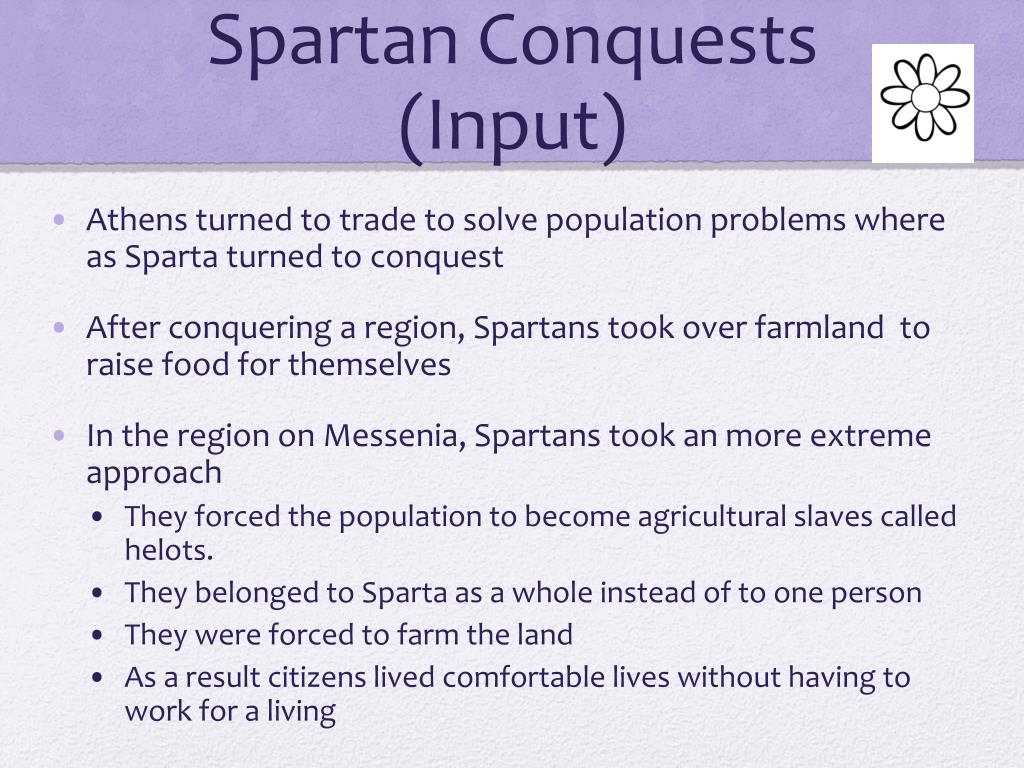 Spartan Conquests (Input)

• Athens turned to trade to solve population problems where as Sparta turned to conquest

• After conquering a region, Spartans took over farmland to raise food for themselves

• In the region on Messenia, Spartans took an more extreme approach
  • They forced the population to become agricultural slaves called helots.
  • They belonged to Sparta as a whole instead of to one person
  • They were forced to farm the land
  • As a result citizens lived comfortable lives without having to work for a living